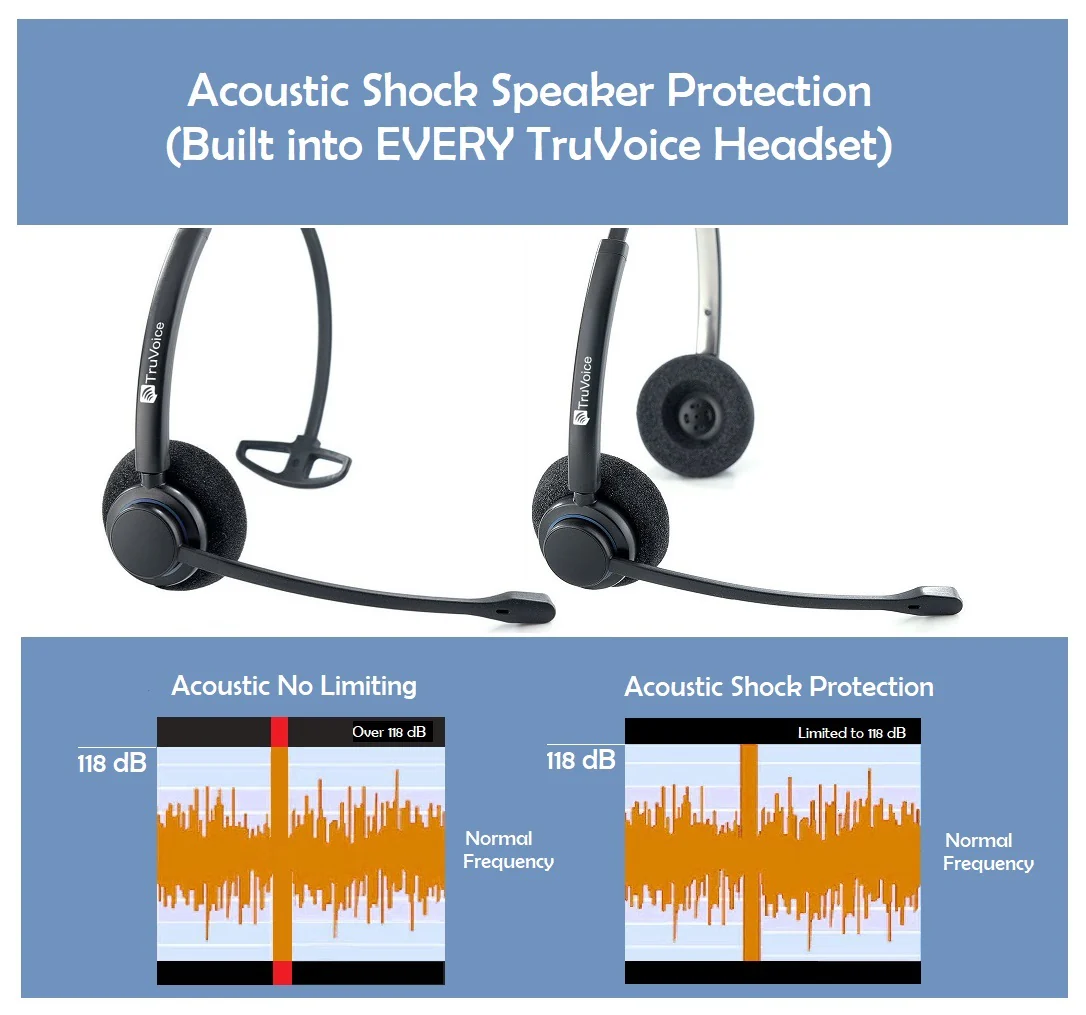 Acoustic Shock Speaker Protection
(Built into EVERY TruVoice Headset)

TruVoice

TruVoice

Acoustic No Limiting

Over 118 dB

118 dB

Normal Frequency

Acoustic Shock Protection

Limited to 118 dB

118 dB

Normal Frequency